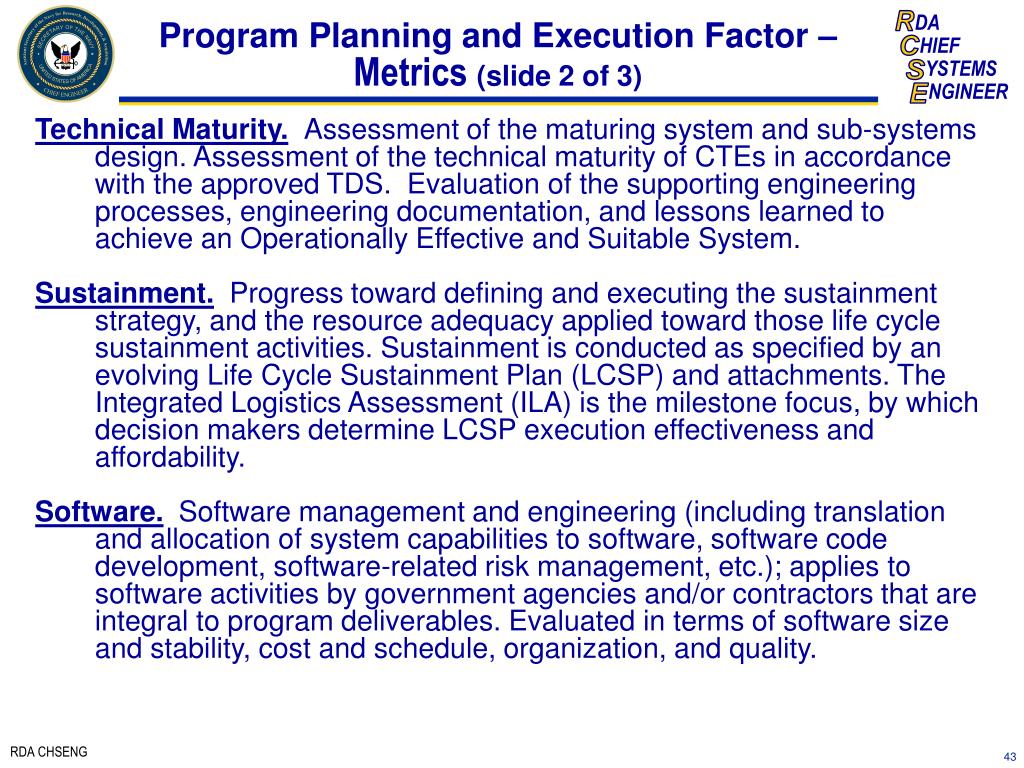 Program Planning and Execution Factor – Metrics (slide 2 of 3)

RDA
CHIEF
SYSTEMS
ENGINEER

Technical Maturity. Assessment of the maturing system and sub-systems design. Assessment of the technical maturity of CTEs in accordance with the approved TDS. Evaluation of the supporting engineering processes, engineering documentation, and lessons learned to achieve an Operationally Effective and Suitable System.

Sustainment. Progress toward defining and executing the sustainment strategy, and the resource adequacy applied toward those life cycle sustainment activities. Sustainment is conducted as specified by an evolving Life Cycle Sustainment Plan (LCSP) and attachments. The Integrated Logistics Assessment (ILA) is the milestone focus, by which decision makers determine LCSP execution effectiveness and affordability.

Software. Software management and engineering (including translation and allocation of system capabilities to software, software code development, software-related risk management, etc.); applies to software activities by government agencies and/or contractors that are integral to program deliverables. Evaluated in terms of software size and stability, cost and schedule, organization, and quality.

RDA CHSENG

43